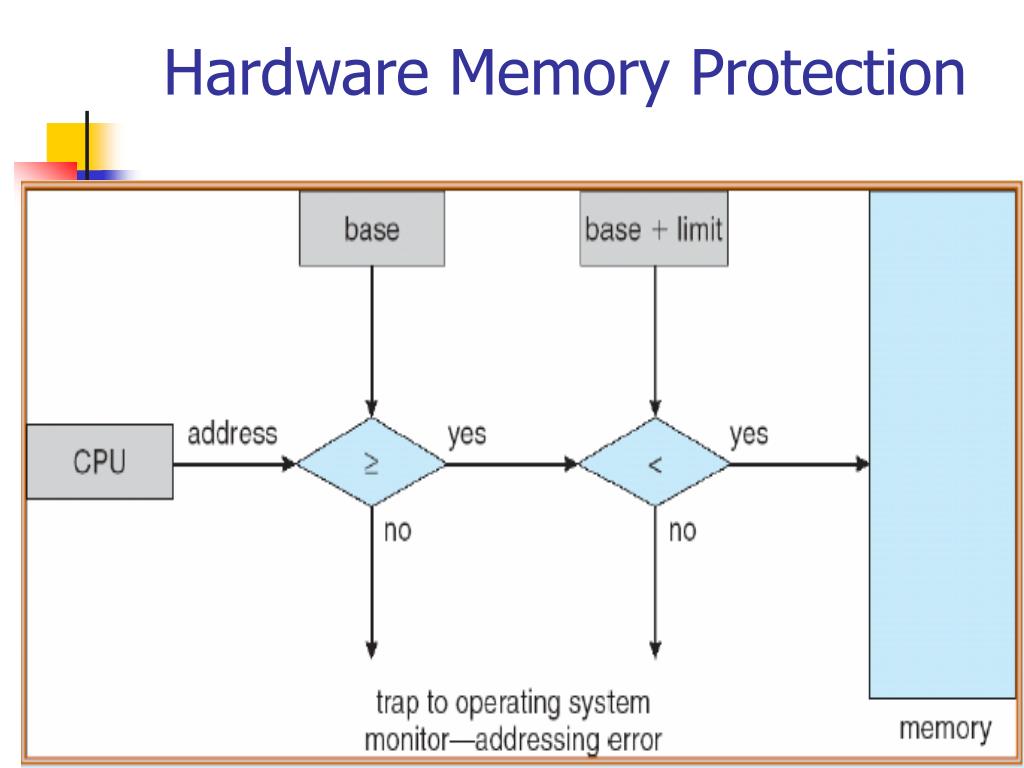 Hardware Memory Protection

base

base + limit

CPU

address

$\geq$

yes

$<$

yes

no

no

trap to operating system monitor—addressing error

memory